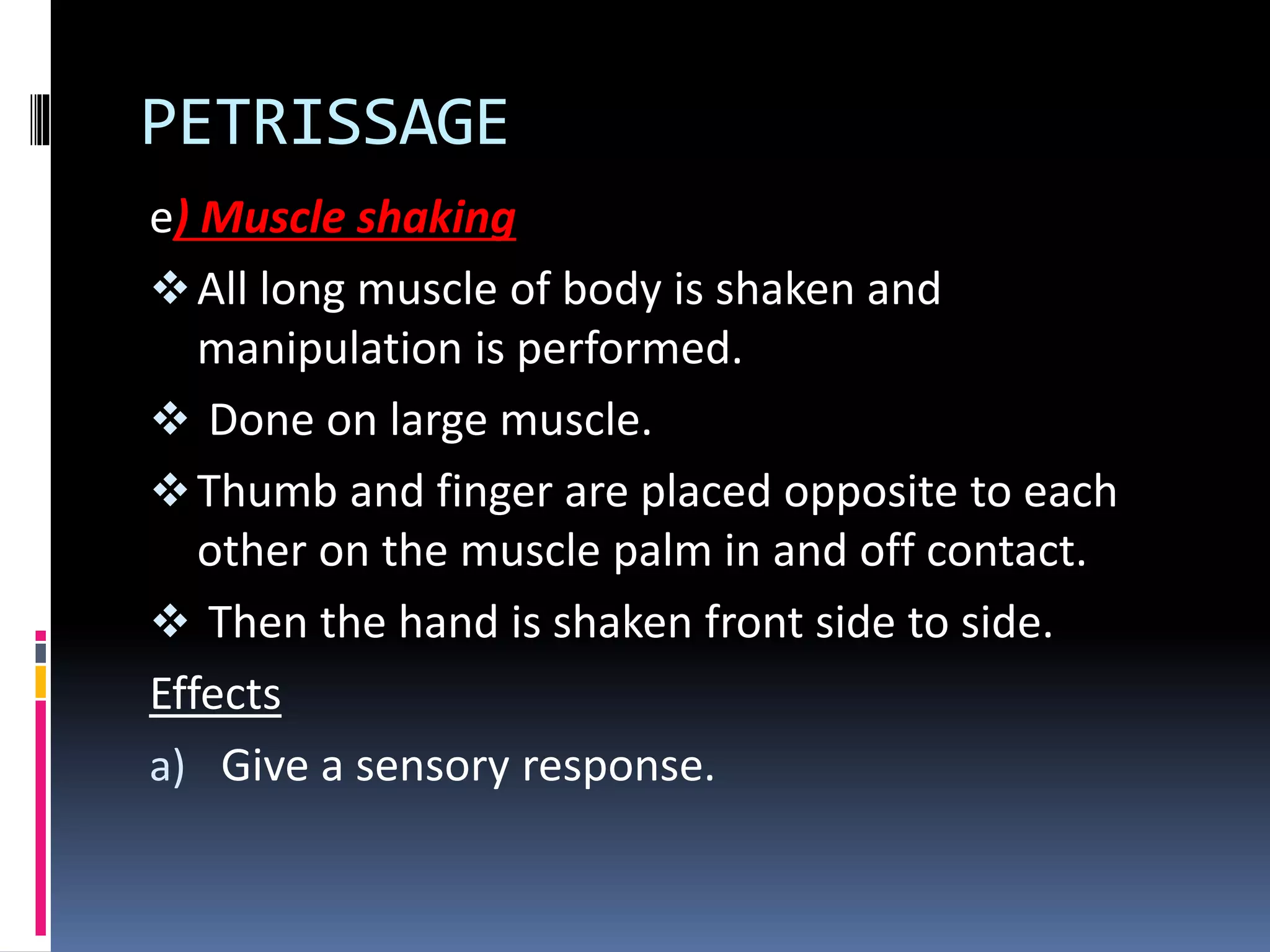 PETRISSAGE

e) Muscle shaking

❖ All long muscle of body is shaken and manipulation is performed.

❖ Done on large muscle.

❖ Thumb and finger are placed opposite to each other on the muscle palm in and off contact.

❖ Then the hand is shaken front side to side.

Effects

a) Give a sensory response.